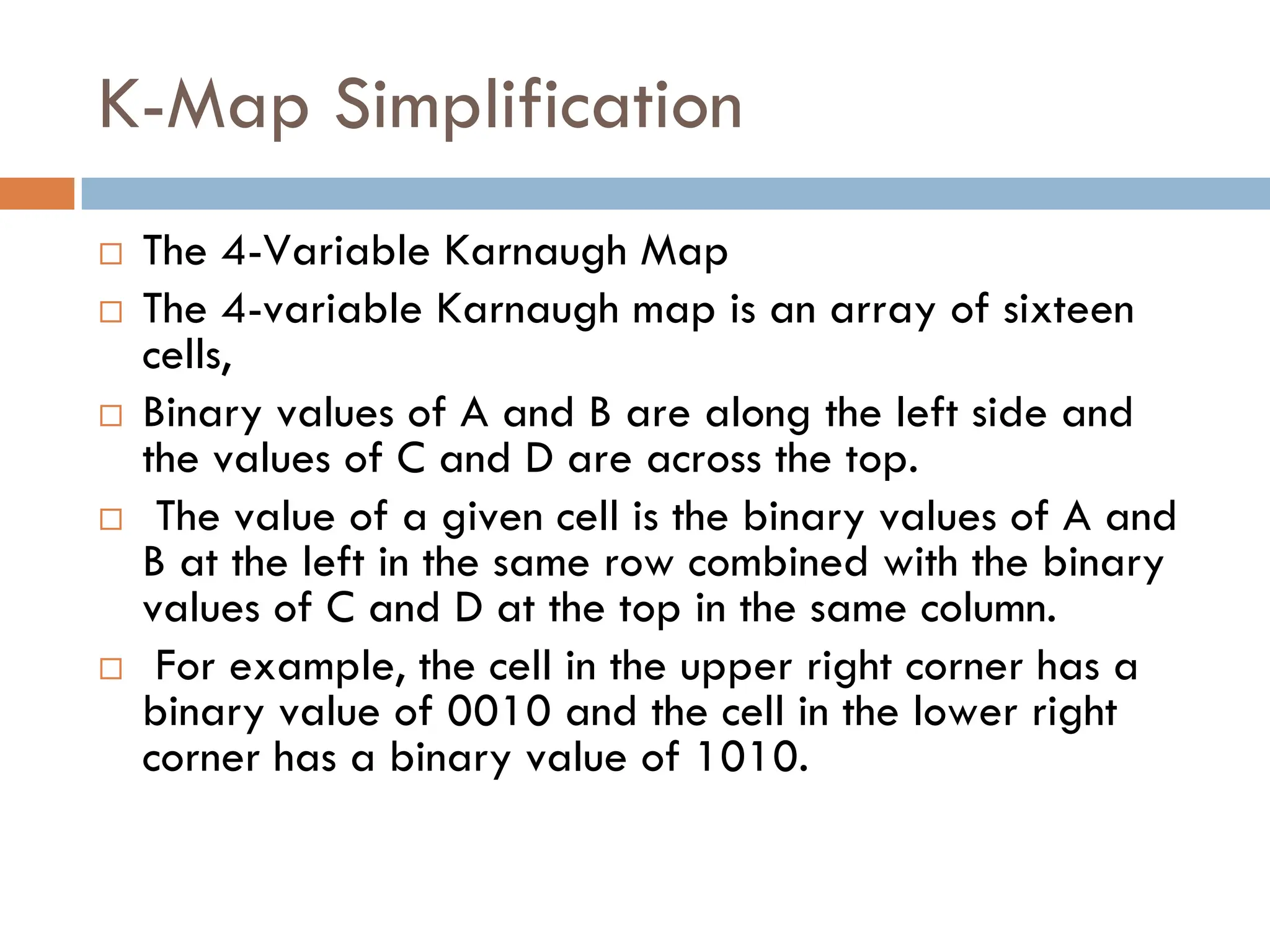 K-Map Simplification

□ The 4-Variable Karnaugh Map

□ The 4-variable Karnaugh map is an array of sixteen cells,

□ Binary values of A and B are along the left side and the values of C and D are across the top.

□ The value of a given cell is the binary values of A and B at the left in the same row combined with the binary values of C and D at the top in the same column.

□ For example, the cell in the upper right corner has a binary value of 0010 and the cell in the lower right corner has a binary value of 1010.